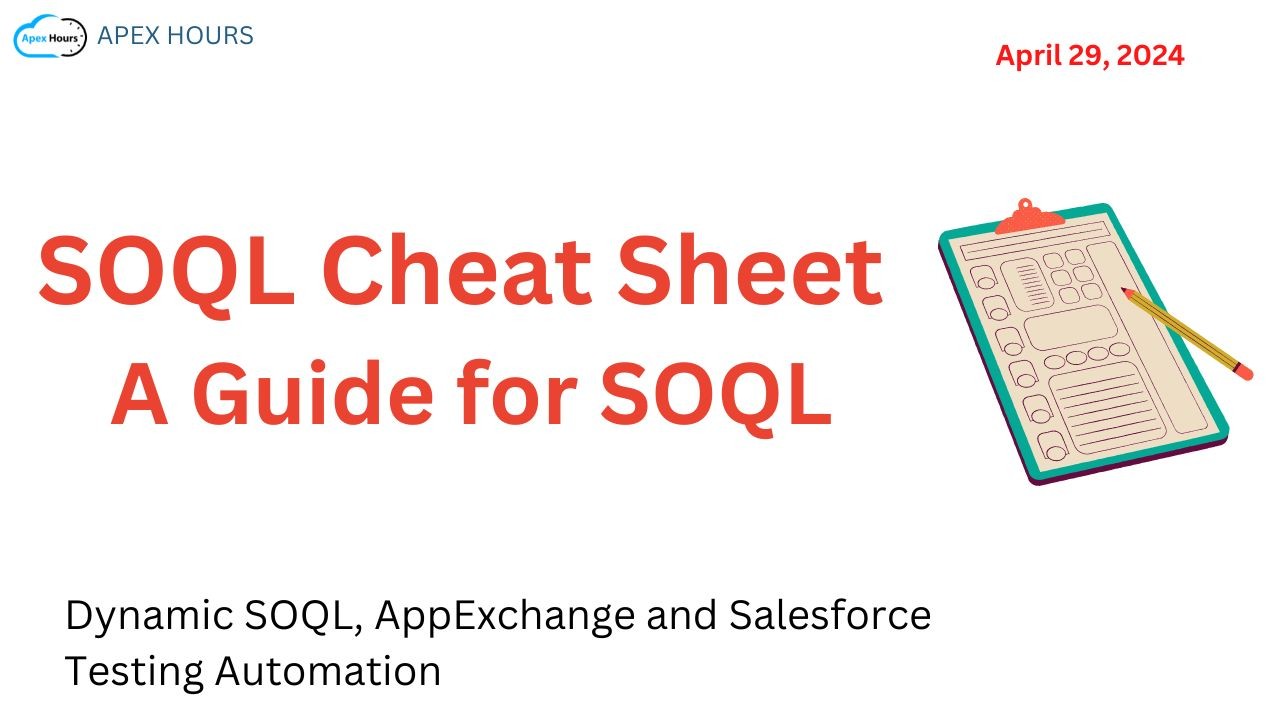 Apex Hours APEX HOURS

April 29, 2024

SOQL Cheat Sheet
A Guide for SOQL

Dynamic SOQL, AppExchange and Salesforce Testing Automation